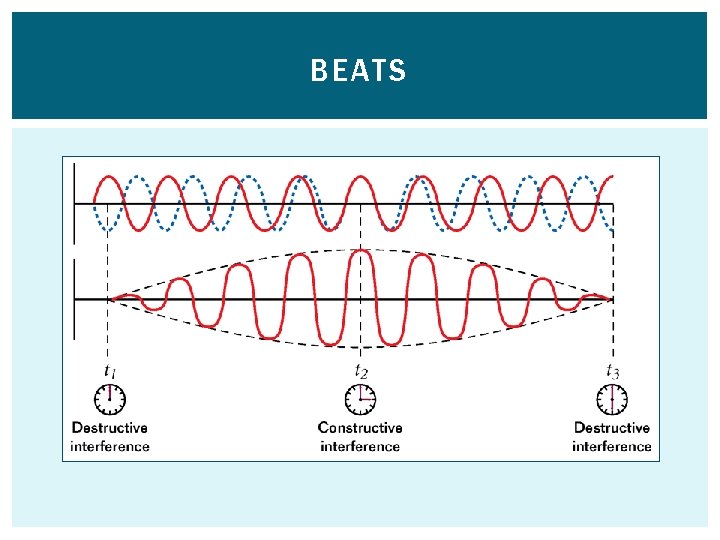 BEATS

$t_1$
Destructive interference

$t_2$
Constructive interference

$t_3$
Destructive interference